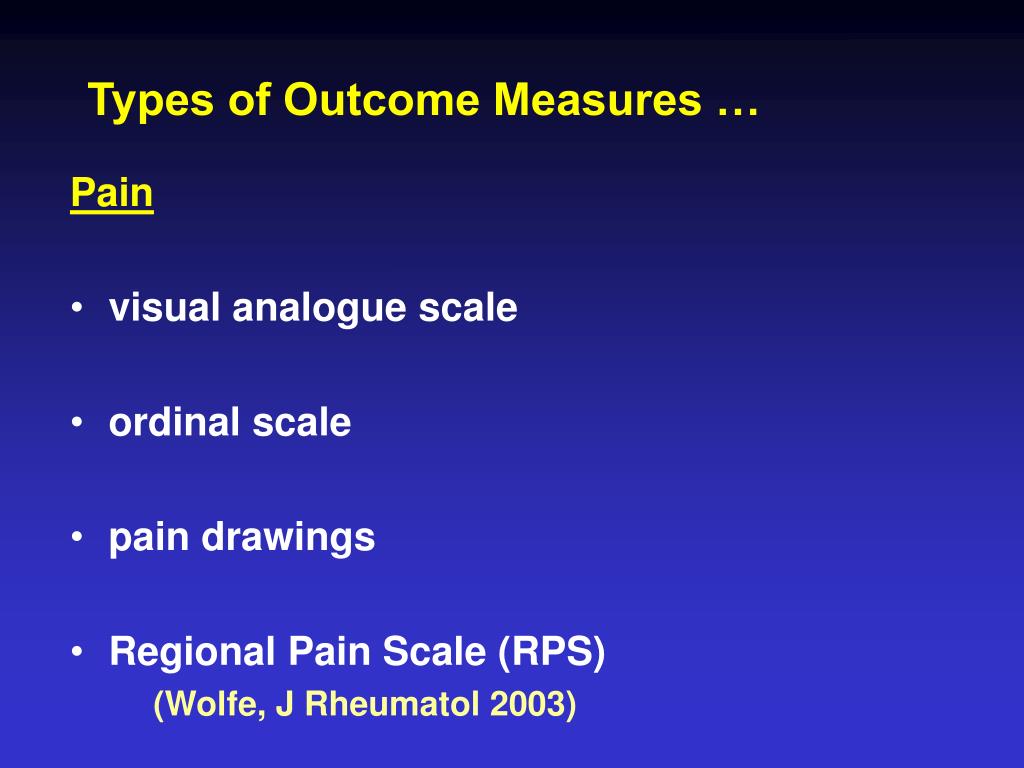 Types of Outcome Measures …

Pain

• visual analogue scale

• ordinal scale

• pain drawings

• Regional Pain Scale (RPS)
(Wolfe, J Rheumatol 2003)